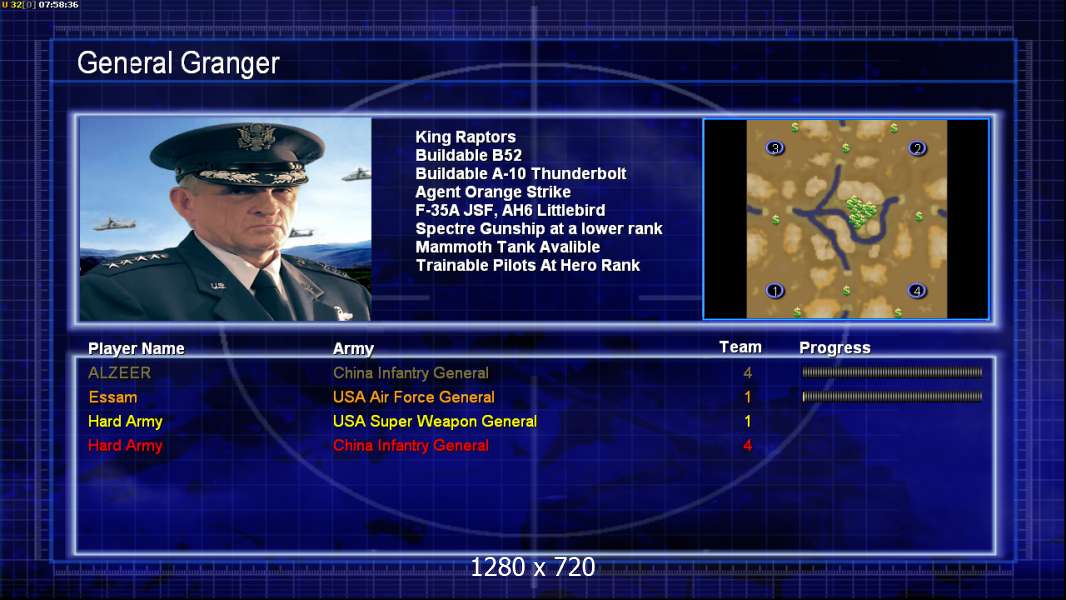 U 32[0] 07:58:36

General Granger

King Raptors
Buildable B52
Buildable A-10 Thunderbolt
Agent Orange Strike
F-35A JSF, AH6 Littlebird
Spectre Gunship at a lower rank
Mammoth Tank Avalible
Trainable Pilots At Hero Rank

3 2 1 4

| Player Name | Army | Team | Progress |
|---|---|---|---|
| ALZEER | China Infantry General | 4 | |
| Essam | USA Air Force General | 1 | |
| Hard Army | USA Super Weapon General | 1 | |
| Hard Army | China Infantry General | 4 | |

1280 x 720